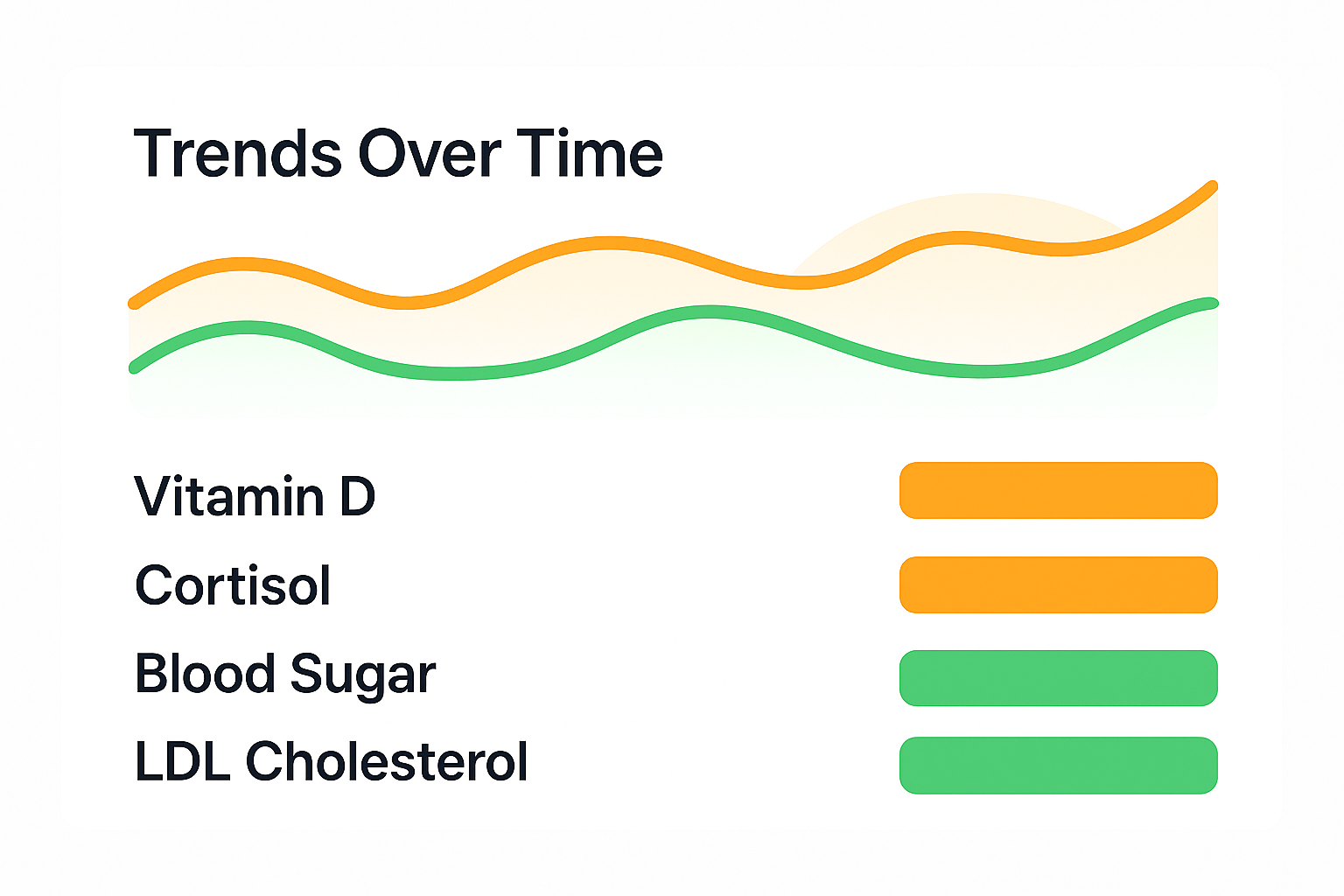 Trends Over Time

Vitamin D

Cortisol

Blood Sugar

LDL Cholesterol